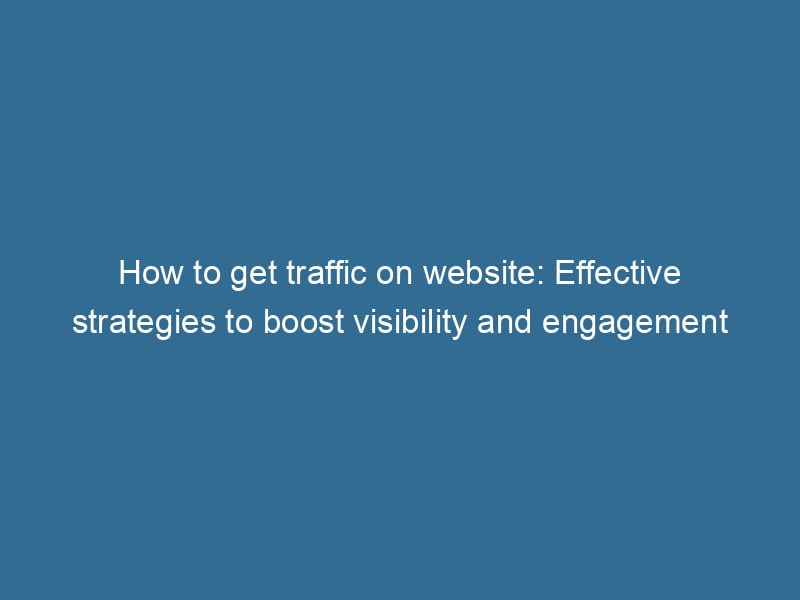 How to get traffic on website: Effective strategies to boost visibility and engagement